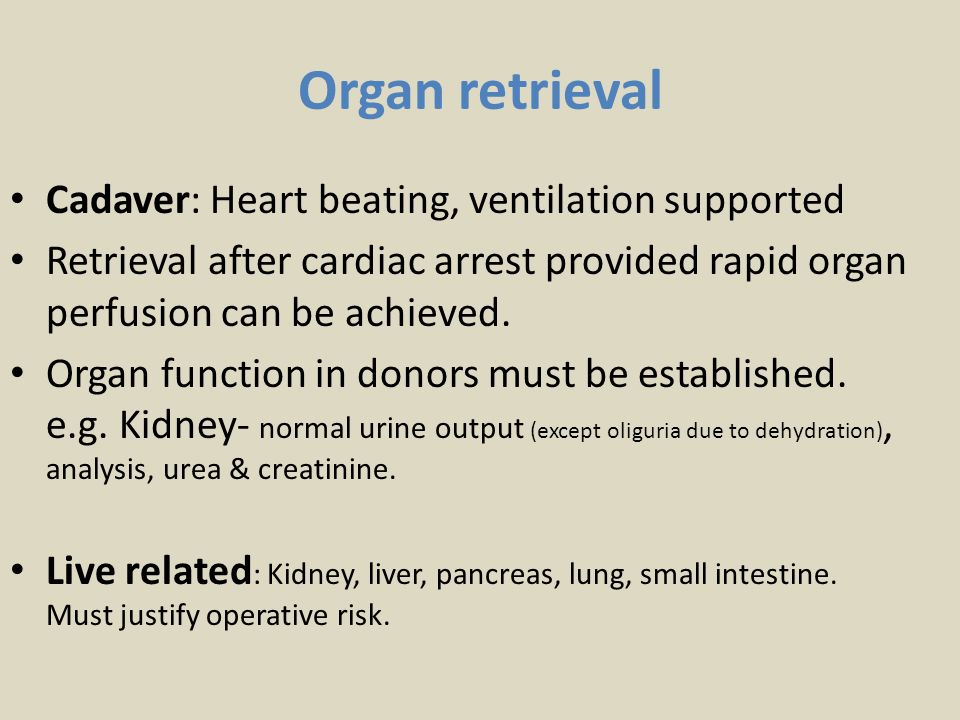 Organ retrieval

• Cadaver: Heart beating, ventilation supported
• Retrieval after cardiac arrest provided rapid organ perfusion can be achieved.
• Organ function in donors must be established. e.g. Kidney- normal urine output (except oliguria due to dehydration), analysis, urea & creatinine.

• Live related: Kidney, liver, pancreas, lung, small intestine. Must justify operative risk.